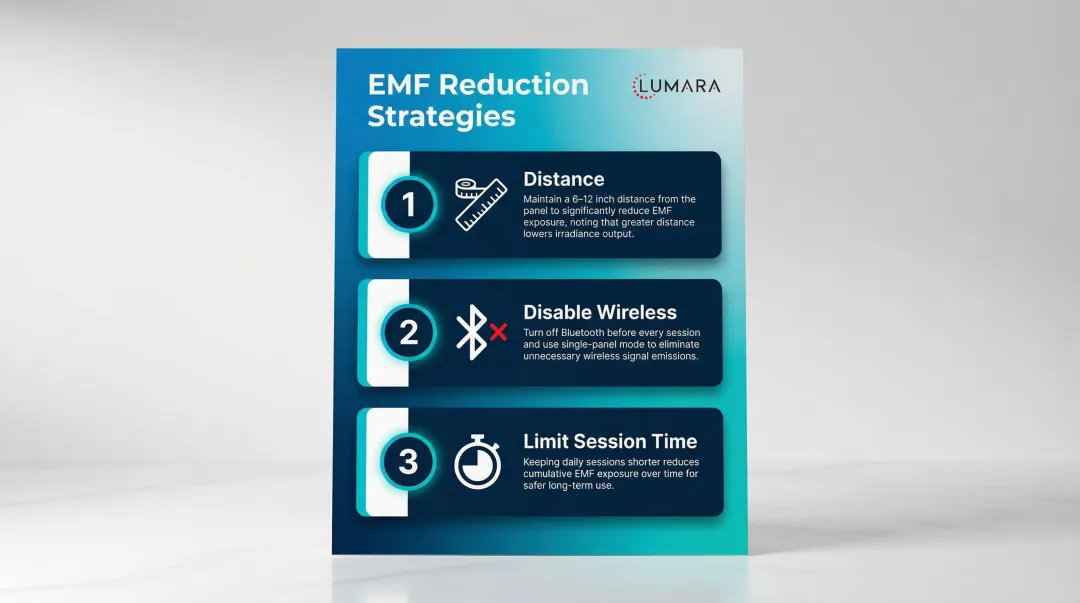 EMF Reduction Strategies

LUMARA

1

Distance

Maintain a 6–12 inch distance from the panel to significantly reduce EMF exposure, noting that greater distance lowers irradiance output.

2

Disable Wireless

Turn off Bluetooth before every session and use single-panel mode to eliminate unnecessary wireless signal emissions.

3

Limit Session Time

Keeping daily sessions shorter reduces cumulative EMF exposure over time for safer long-term use.